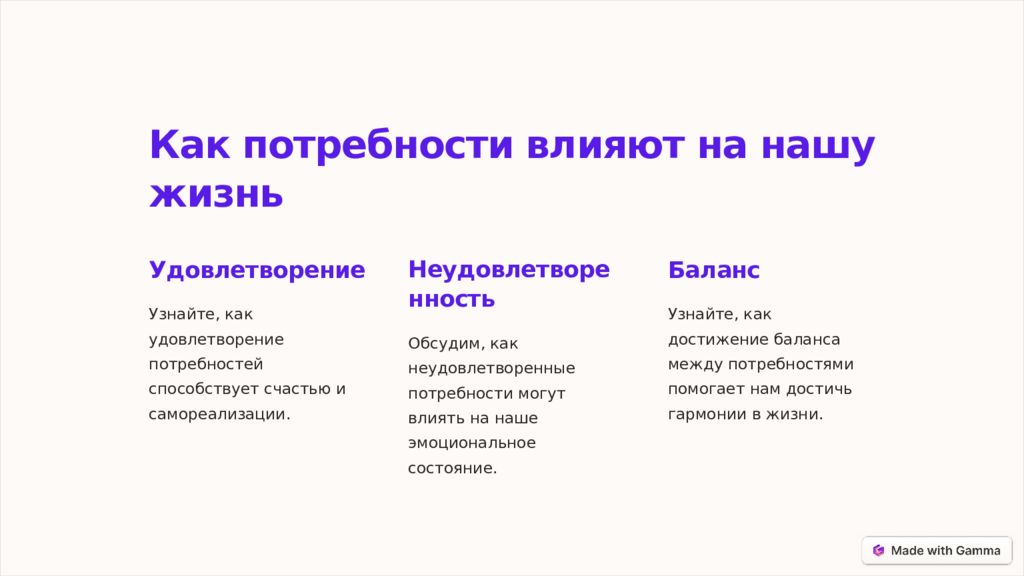 Как потребности влияют на нашу жизнь

Удовлетворение

Узнайте, как удовлетворение потребностей способствует счастью и самореализации.

Неудовлетворенность

Обсудим, как неудовлетворенные потребности могут влиять на наше эмоциональное состояние.

Баланс

Узнайте, как достижение баланса между потребностями помогает нам достичь гармонии в жизни.

Made with Gamma